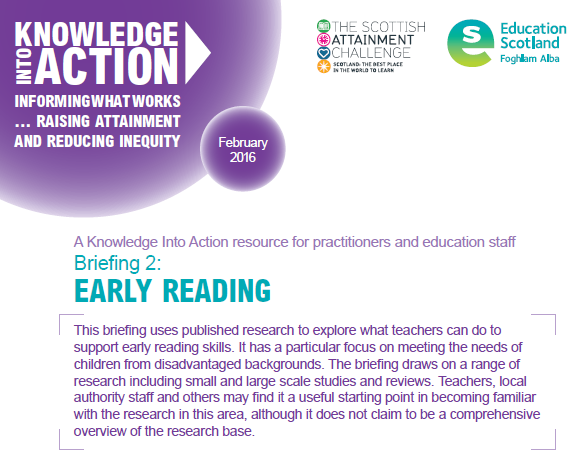 KNOWLEDGE INTO ACTION

INFORMING WHAT WORKS ... RAISING ATTAINMENT AND REDUCING INEQUITY

February 2016

THE SCOTTISH ATTAINMENT CHALLENGE

SCOTLAND: THE BEST PLACE IN THE WORLD TO LEARN

Education Scotland
Foghlam Alba

A Knowledge Into Action resource for practitioners and education staff

Briefing 2:

EARLY READING

This briefing uses published research to explore what teachers can do to support early reading skills. It has a particular focus on meeting the needs of children from disadvantaged backgrounds. The briefing draws on a range of research including small and large scale studies and reviews. Teachers, local authority staff and others may find it a useful starting point in becoming familiar with the research in this area, although it does not claim to be a comprehensive overview of the research base.